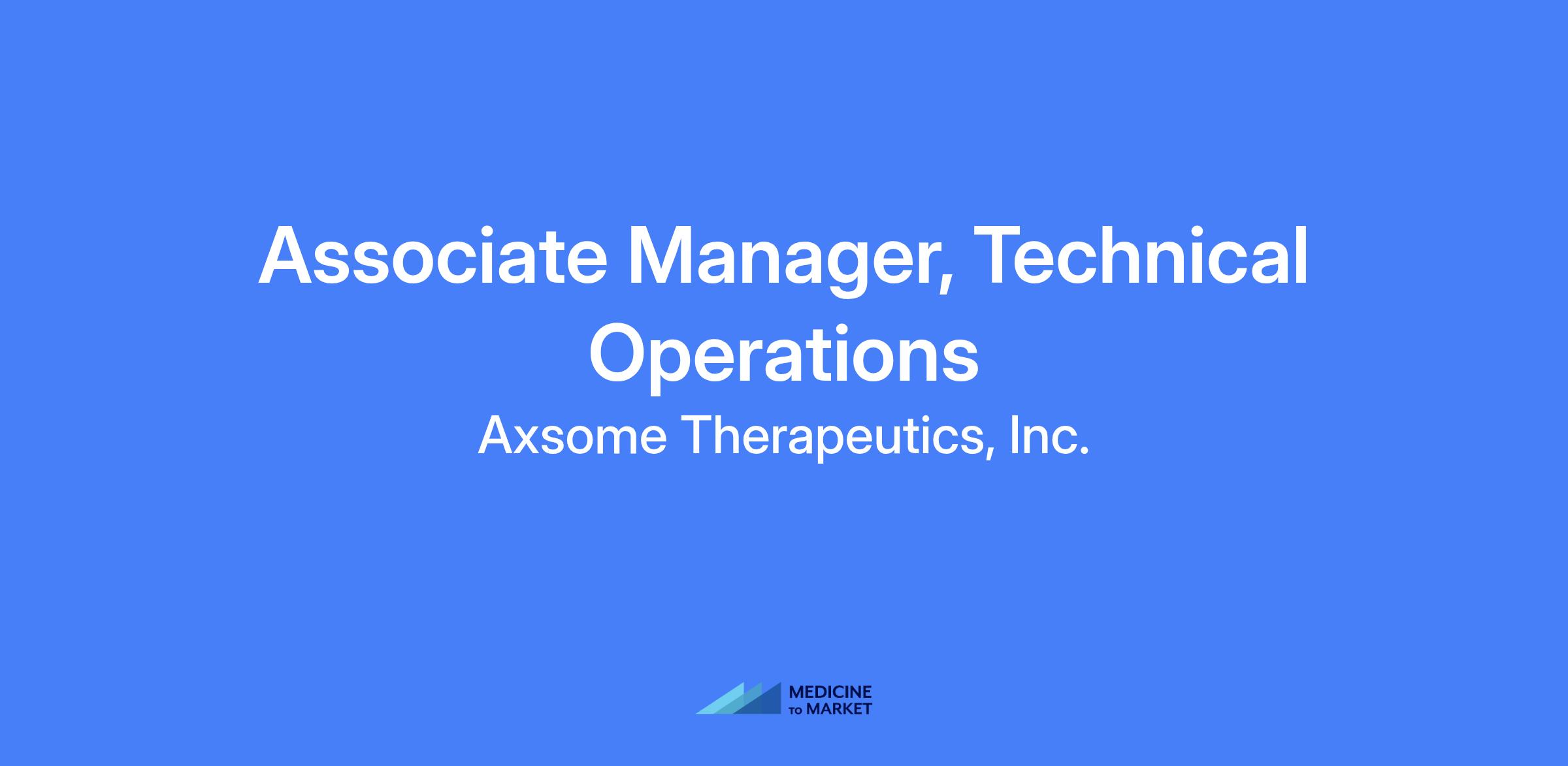 Associate Manager, Technical Operations

Axsome Therapeutics, Inc.

MEDICINE
TO MARKET